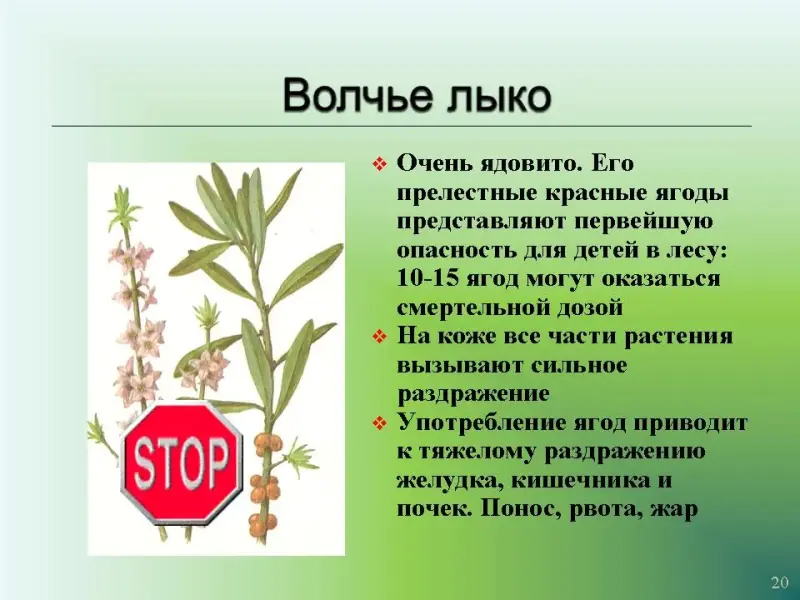 Волчье лыко

STOP

❖ Очень ядовито. Его прелестные красные ягоды представляют первейшую опасность для детей в лесу: 10-15 ягод могут оказаться смертельной дозой

❖ На коже все части растения вызывают сильное раздражение

❖ Употребление ягод приводит к тяжелому раздражению желудка, кишечника и почек. Понос, рвота, жар

20